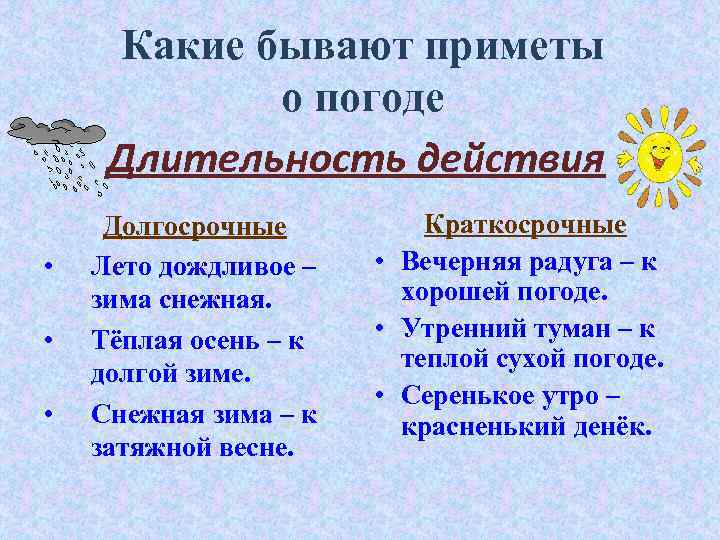 Какие бывают приметы о погоде

Длительность действия

Долгосрочные

• Лето дождливое – зима снежная.

• Тёплая осень – к долгой зиме.

• Снежная зима – к затяжной весне.

Краткосрочные

• Вечерняя радуга – к хорошей погоде.

• Утренний туман – к теплой сухой погоде.

• Серенькое утро – красненький денёк.